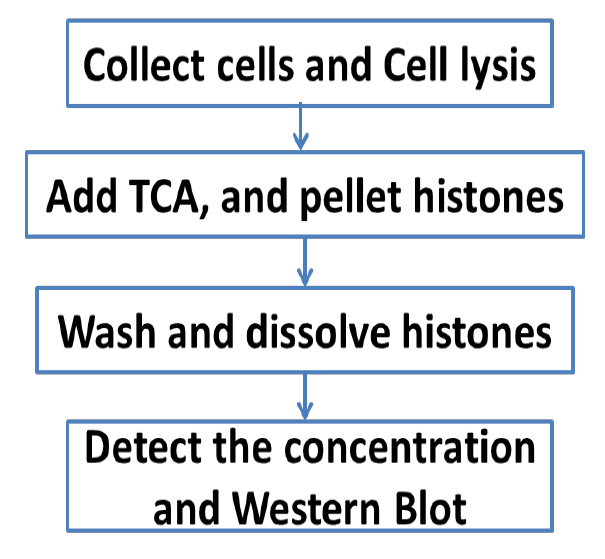 Collect cells and Cell lysis

Add TCA, and pellet histones

Wash and dissolve histones

Detect the concentration and Western Blot